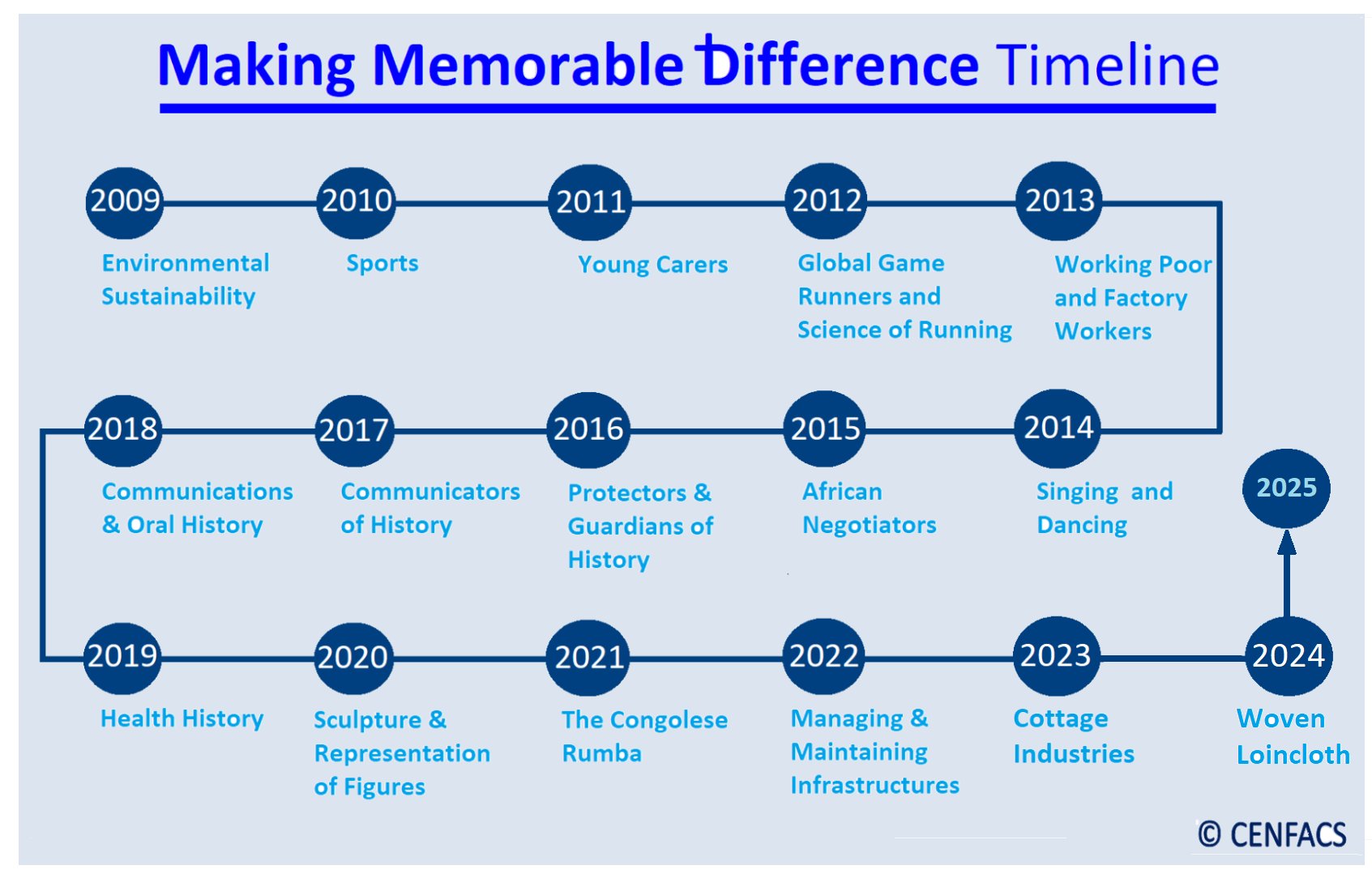 Making Memorable Difference Timeline

2009
Environmental Sustainability

2010
Sports

2011
Young Carers

2012
Global Game Runners and Science of Running

2013
Working Poor and Factory Workers

2018
Communications & Oral History

2017
Communicators of History

2016
Protectors & Guardians of History

2015
African Negotiators

2014
Singing and Dancing

2025

2019
Health History

2020
Sculpture & Representation of Figures

2021
The Congolese Rumba

2022
Managing & Maintaining Infrastructures

2023
Cottage Industries

2024
Woven Loincloth

© CENFACS